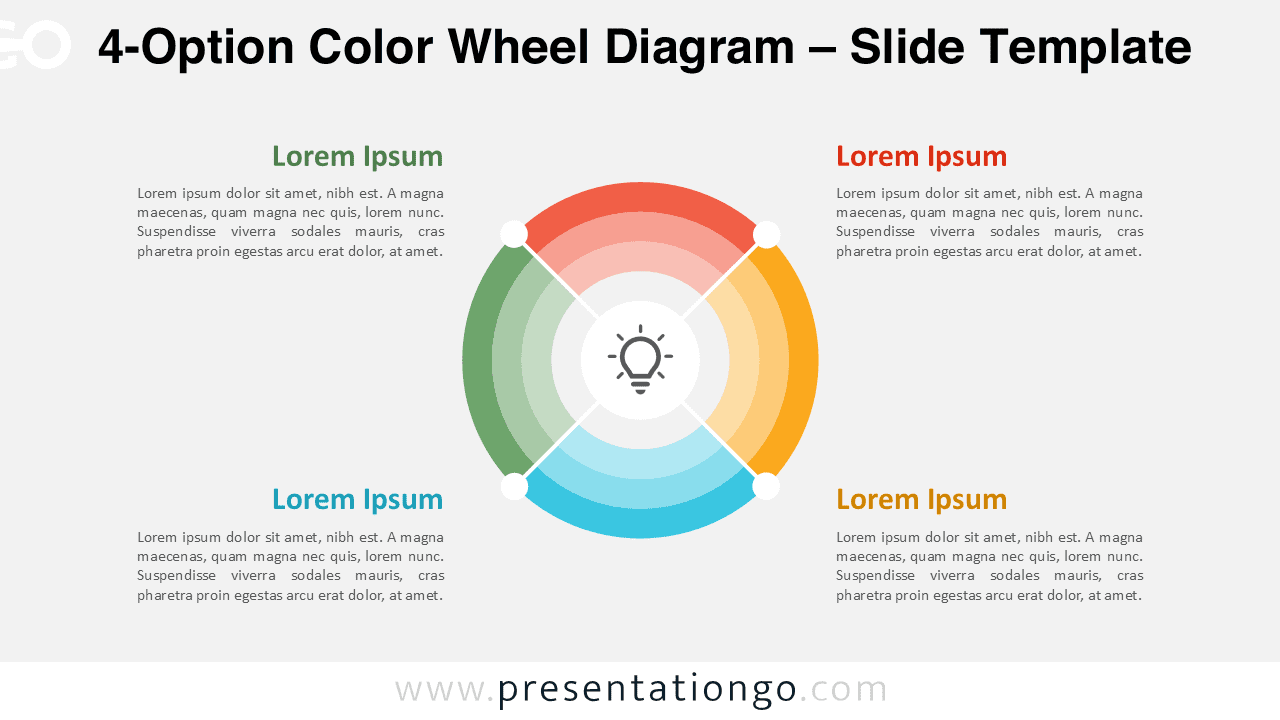 4-Option Color Wheel Diagram – Slide Template

Lorem Ipsum

Lorem ipsum dolor sit amet, nibh est. A magna maecenas, quam magna nec quis, lorem nunc. Suspendisse viverra sodales mauris, cras pharetra proin egestas arcu erat dolor, at amet.

Lorem Ipsum

Lorem ipsum dolor sit amet, nibh est. A magna maecenas, quam magna nec quis, lorem nunc. Suspendisse viverra sodales mauris, cras pharetra proin egestas arcu erat dolor, at amet.

Lorem Ipsum

Lorem ipsum dolor sit amet, nibh est. A magna maecenas, quam magna nec quis, lorem nunc. Suspendisse viverra sodales mauris, cras pharetra proin egestas arcu erat dolor, at amet.

Lorem Ipsum

Lorem ipsum dolor sit amet, nibh est. A magna maecenas, quam magna nec quis, lorem nunc. Suspendisse viverra sodales mauris, cras pharetra proin egestas arcu erat dolor, at amet.

www.presentationgo.com